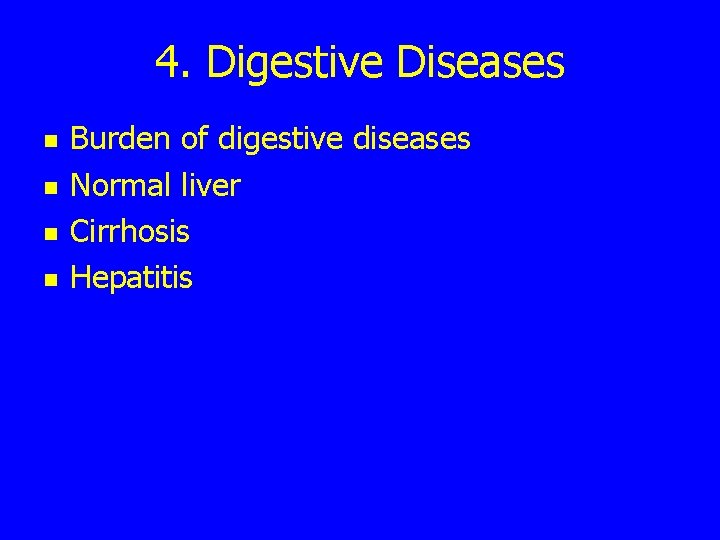 4. Digestive Diseases

- Burden of digestive diseases
- Normal liver
- Cirrhosis
- Hepatitis